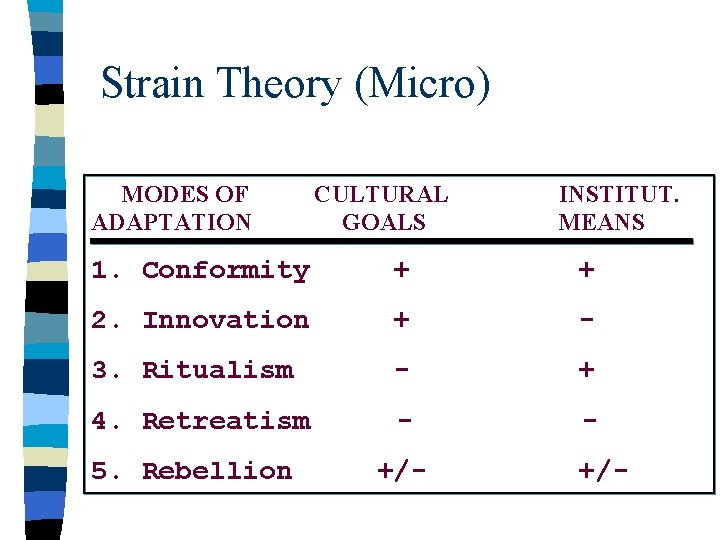 Strain Theory (Micro)

| MODES OF ADAPTATION | CULTURAL GOALS | INSTITUT. MEANS |
|---|---|---|
| 1. Conformity | + | + |
| 2. Innovation | + | - |
| 3. Ritualism | - | + |
| 4. Retreatism | - | - |
| 5. Rebellion | +/- | +/- |